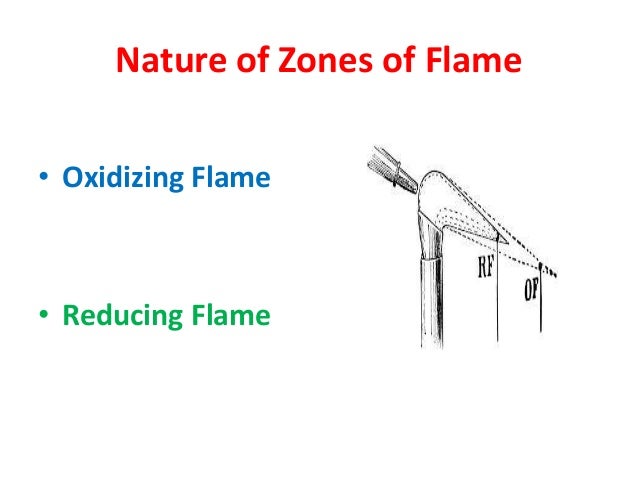 Nature of Zones of Flame

• Oxidizing Flame

• Reducing Flame

RF

OF